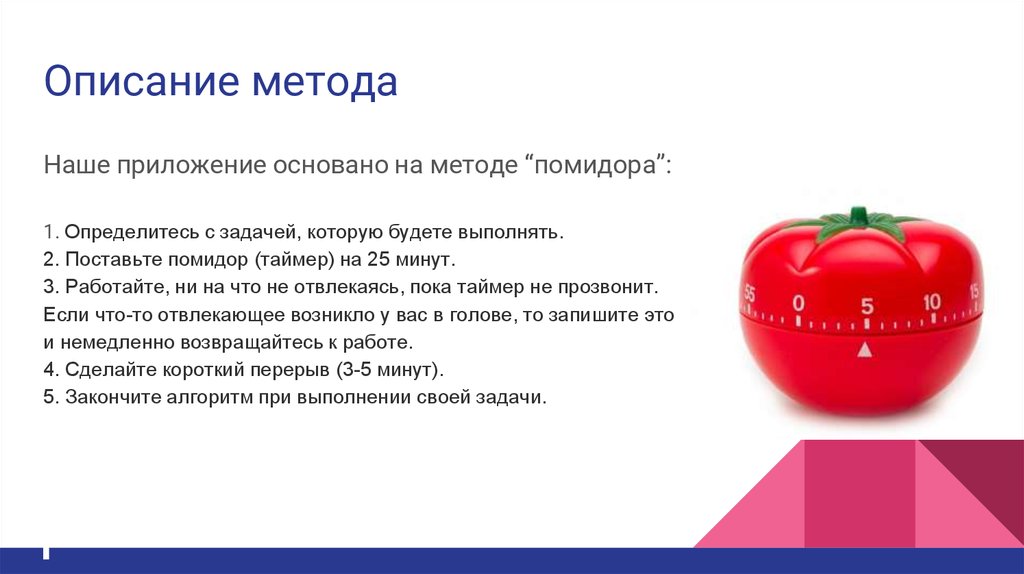 Описание метода

Наше приложение основано на методе “помидора”:

1. Определитесь с задачей, которую будете выполнять.
2. Поставьте помидор (таймер) на 25 минут.
3. Работайте, ни на что не отвлекаясь, пока таймер не прозвонит. Если что-то отвлекающее возникло у вас в голове, то запишите это и немедленно возвращайтесь к работе.
4. Сделайте короткий перерыв (3-5 минут).
5. Закончите алгоритм при выполнении своей задачи.

55 0 5 10 15